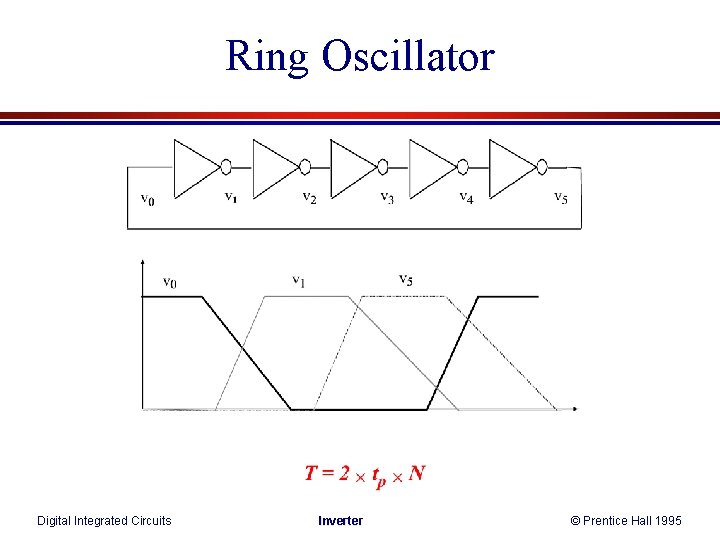 Ring Oscillator

$v_0$ $v_1$ $v_2$ $v_3$ $v_4$ $v_5$

$v_0$ $v_1$ $v_5$

$T = 2 \times t_p \times N$

Digital Integrated Circuits

Inverter

© Prentice Hall 1995